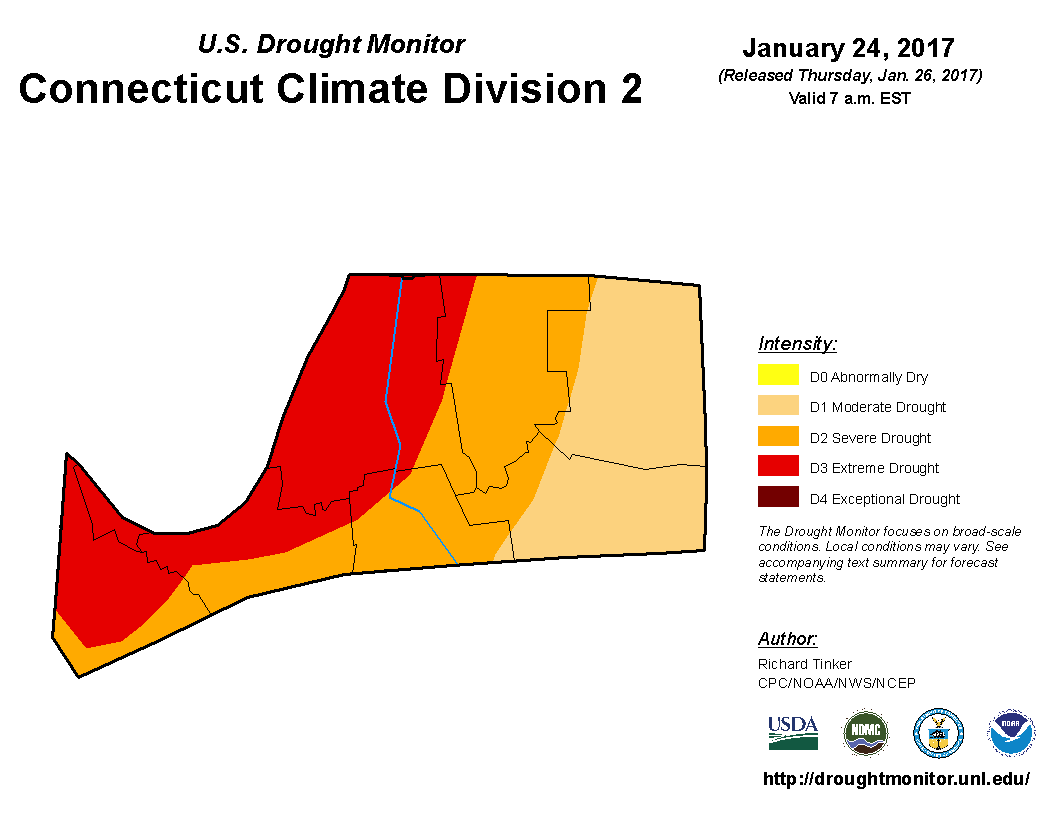 U.S. Drought Monitor
Connecticut Climate Division 2

January 24, 2017
(Released Thursday, Jan. 26, 2017)
Valid 7 a.m. EST

Intensity:
D0 Abnormally Dry
D1 Moderate Drought
D2 Severe Drought
D3 Extreme Drought
D4 Exceptional Drought

The Drought Monitor focuses on broad-scale conditions. Local conditions may vary. See accompanying text summary for forecast statements.

Author:
Richard Tinker
CPC/NOAA/NWS/NCEP

USDA
NDMC
NOAA

http://droughtmonitor.unl.edu/